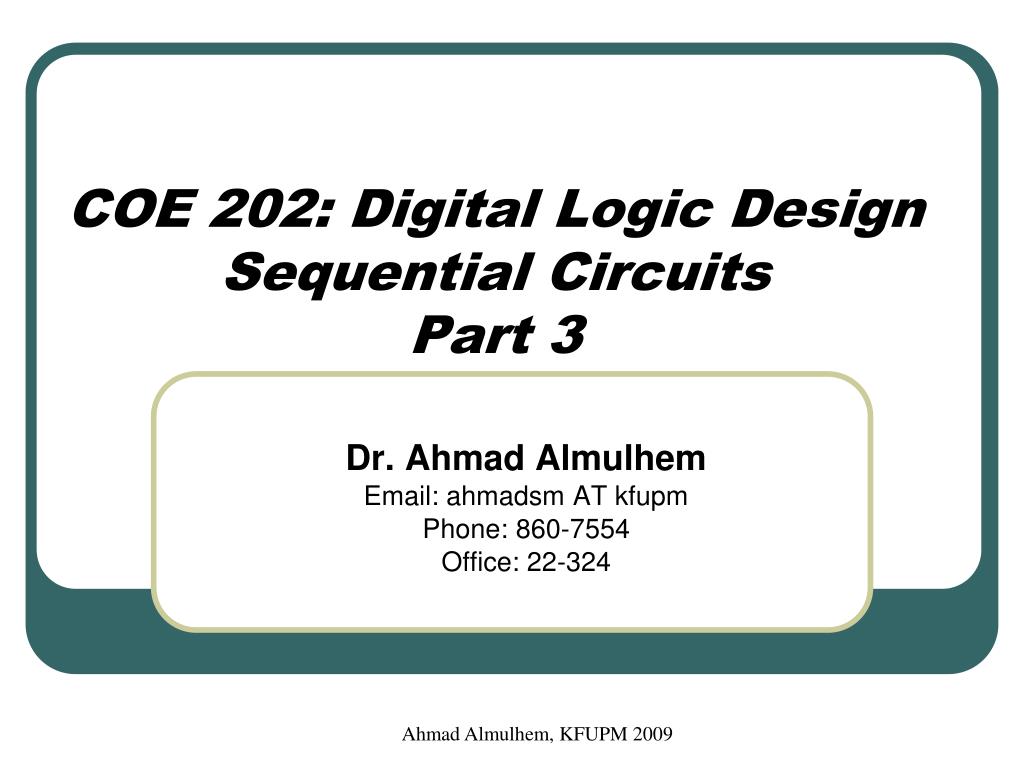 COE 202: Digital Logic Design
Sequential Circuits
Part 3

Dr. Ahmad Almulhem
Email: ahmadsm AT kfupm
Phone: 860-7554
Office: 22-324

Ahmad Almulhem, KFUPM 2009